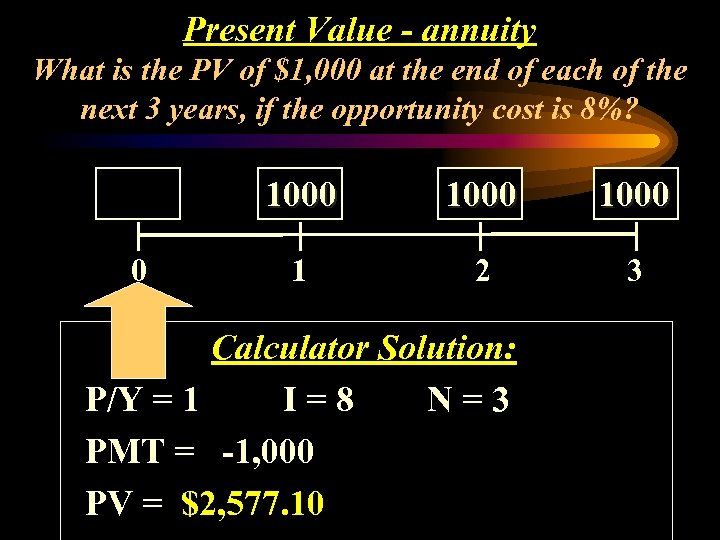 Present Value - annuity

What is the PV of $1,000 at the end of each of the next 3 years, if the opportunity cost is 8%?

1000 1000 1000

0 1 2 3

Calculator Solution:

P/Y = 1 I = 8 N = 3

PMT = -1,000

PV = $2,577.10